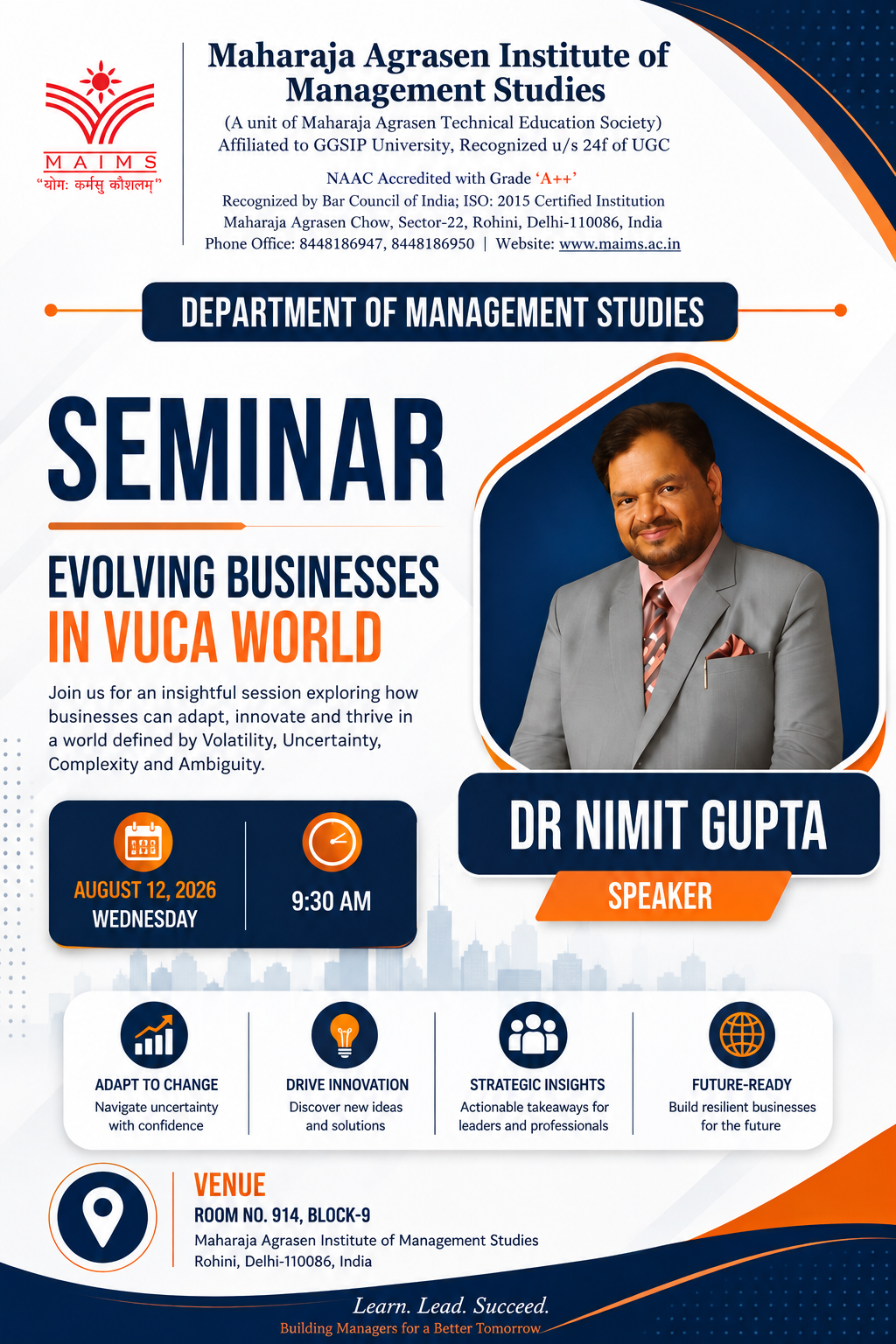 MAIMS
"योगः कर्मसु कौशलम्"

Maharaja Agrasen Institute of Management Studies
(A unit of Maharaja Agrasen Technical Education Society)
Affiliated to GGSIP University, Recognized u/s 24f of UGC

NAAC Accredited with Grade 'A++'
Recognized by Bar Council of India; ISO: 2015 Certified Institution
Maharaja Agrasen Chow, Sector-22, Rohini, Delhi-110086, India
Phone Office: 8448186947, 8448186950 | Website: www.maims.ac.in

DEPARTMENT OF MANAGEMENT STUDIES

SEMINAR

EVOLVING BUSINESSES IN VUCA WORLD

Join us for an insightful session exploring how businesses can adapt, innovate and thrive in a world defined by Volatility, Uncertainty, Complexity and Ambiguity.

AUGUST 12, 2026
WEDNESDAY

9:30 AM

DR NIMIT GUPTA
SPEAKER

ADAPT TO CHANGE
Navigate uncertainty with confidence

DRIVE INNOVATION
Discover new ideas and solutions

STRATEGIC INSIGHTS
Actionable takeaways for leaders and professionals

FUTURE-READY
Build resilient businesses for the future

VENUE
ROOM NO. 914, BLOCK-9
Maharaja Agrasen Institute of Management Studies
Rohini, Delhi-110086, India

Learn. Lead. Succeed.
Building Managers for a Better Tomorrow